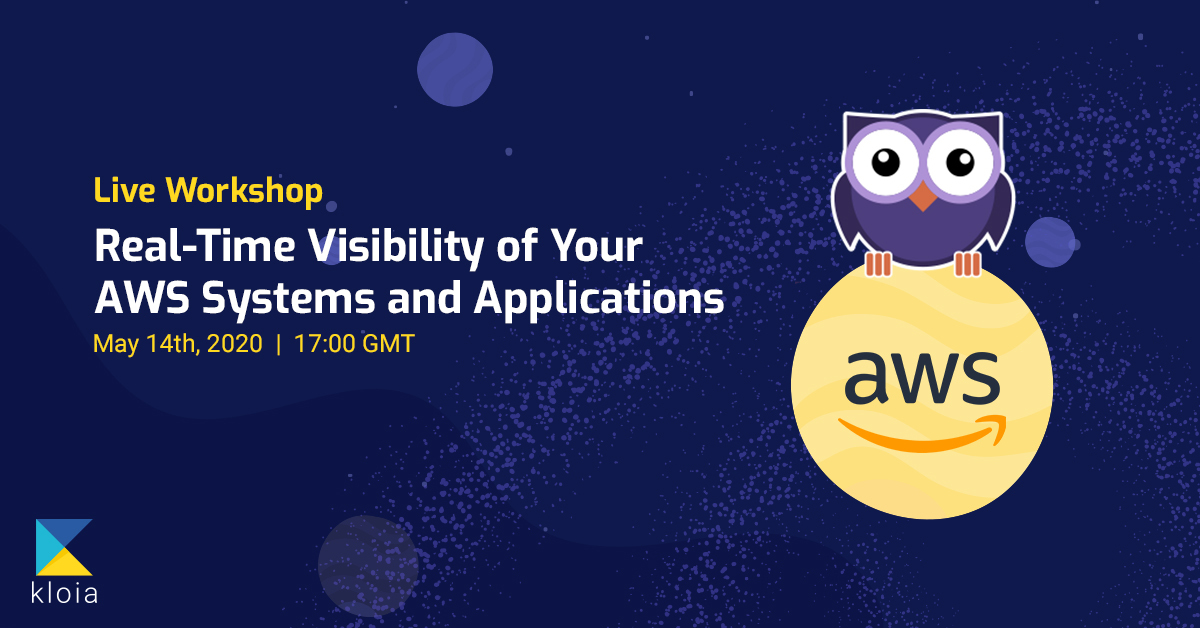 Live Workshop

Real-Time Visibility of Your AWS Systems and Applications

May 14th, 2020 | 17:00 GMT

aws

kloia